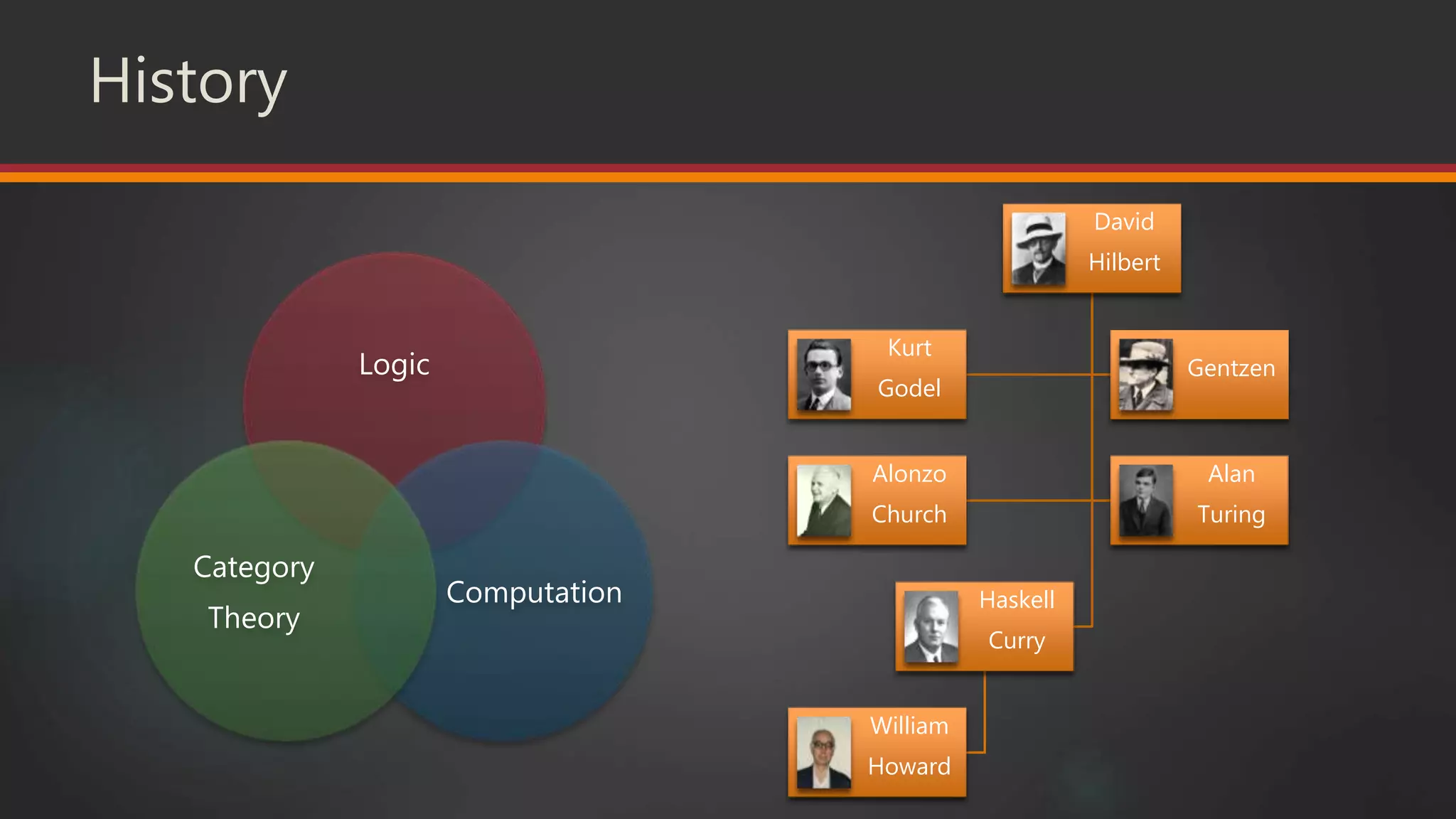 History

Logic

Category Theory

Computation

David Hilbert

Kurt Godel

Gentzen

Alonzo Church

Alan Turing

Haskell Curry

William Howard